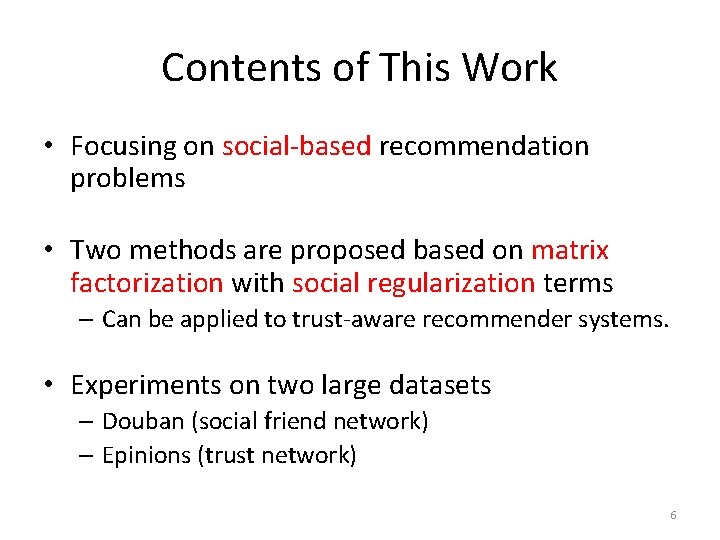 Contents of This Work

• Focusing on social-based recommendation problems

• Two methods are proposed based on matrix factorization with social regularization terms
– Can be applied to trust-aware recommender systems.

• Experiments on two large datasets
– Douban (social friend network)
– Epinions (trust network)

6